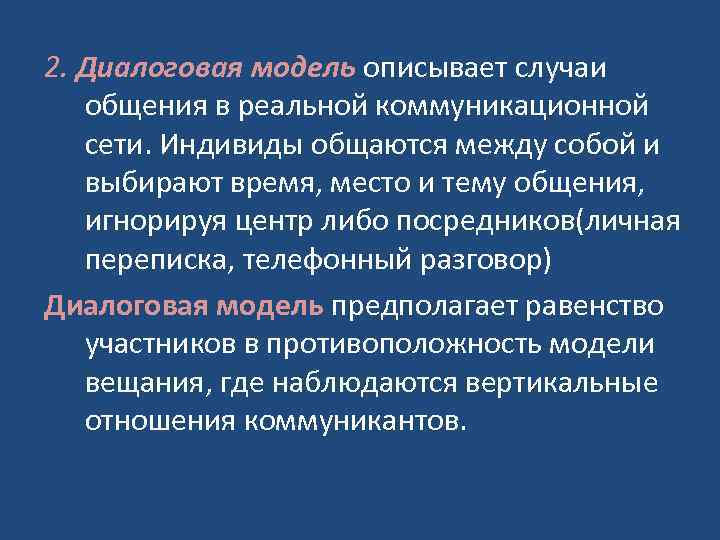 2. Диалоговая модель описывает случаи общения в реальной коммуникационной сети. Индивиды общаются между собой и выбирают время, место и тему общения, игнорируя центр либо посредников(личная переписка, телефонный разговор)

Диалоговая модель предполагает равенство участников в противоположность модели вещания, где наблюдаются вертикальные отношения коммуникантов.